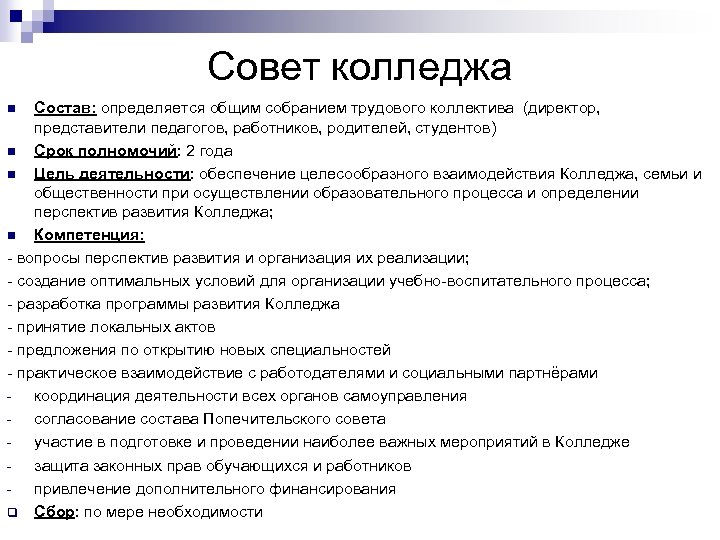 Совет колледжа

Состав: определяется общим собранием трудового коллектива (директор, представители педагогов, работников, родителей, студентов)

Срок полномочий: 2 года

Цель деятельности: обеспечение целесообразного взаимодействия Колледжа, семьи и общественности при осуществлении образовательного процесса и определении перспектив развития Колледжа;

Компетенция:

- вопросы перспектив развития и организация их реализации;
- создание оптимальных условий для организации учебно-воспитательного процесса;
- разработка программы развития Колледжа
- принятие локальных актов
- предложения по открытию новых специальностей
- практическое взаимодействие с работодателями и социальными партнёрами
- координация деятельности всех органов самоуправления
- согласование состава Попечительского совета
- участие в подготовке и проведении наиболее важных мероприятий в Колледже
- защита законных прав обучающихся и работников
- привлечение дополнительного финансирования

Сбор: по мере необходимости